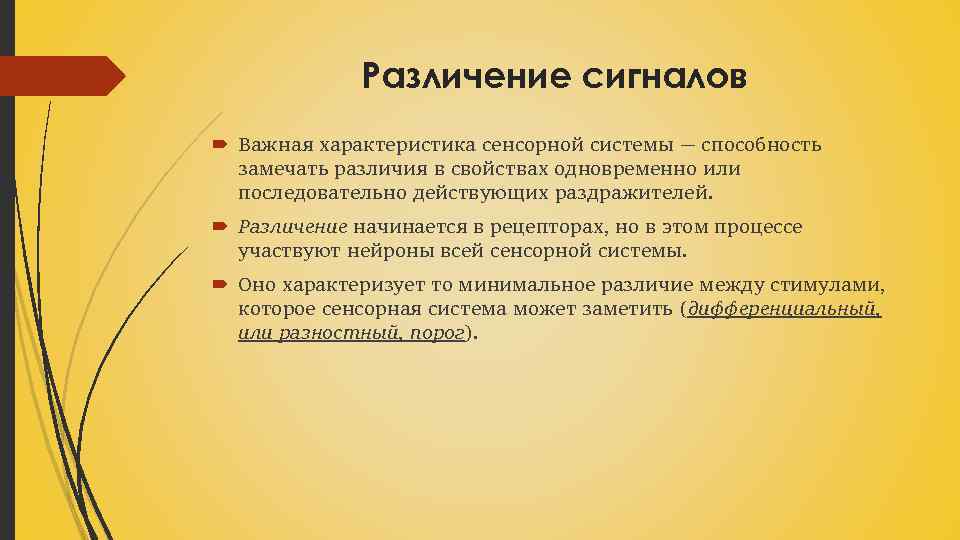 Различение сигналов

Важная характеристика сенсорной системы — способность замечать различия в свойствах одновременно или последовательно действующих раздражителей.

Различение начинается в рецепторах, но в этом процессе участвуют нейроны всей сенсорной системы.

Оно характеризует то минимальное различие между стимулами, которое сенсорная система может заметить (дифференциальный, или разностный, порог).